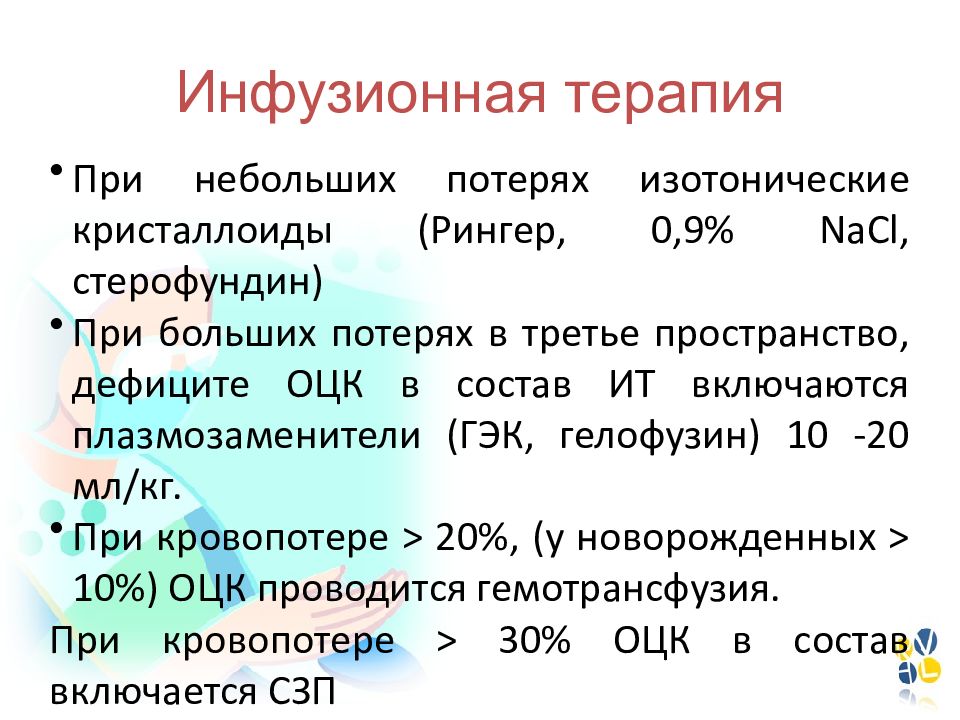 Инфузионная терапия

• При небольших потерях изотонические кристаллоиды (Рингер, 0,9% NaCl, стерофундин)

• При больших потерях в третье пространство, дефиците ОЦК в состав ИТ включаются плазмозаменители (ГЭК, гелофузин) 10 -20 мл/кг.

• При кровопотере > 20%, (у новорожденных > 10%) ОЦК проводится гемотрансфузия.

При кровопотере > 30% ОЦК в состав включается СЗП